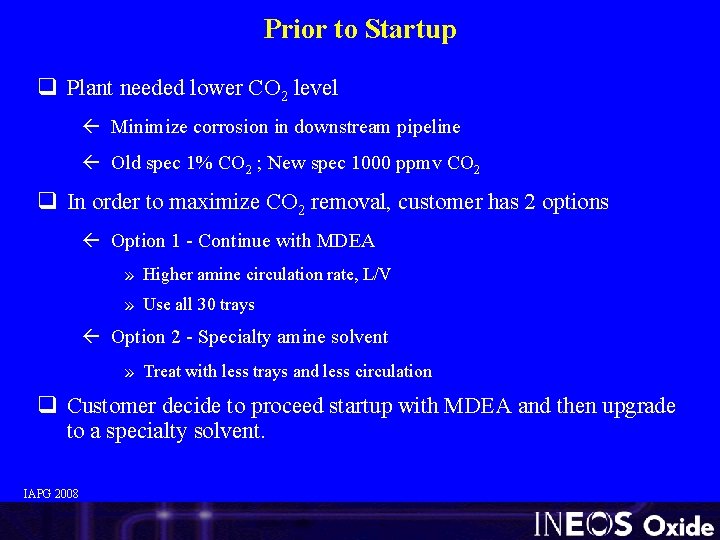 Prior to Startup

❑ Plant needed lower $CO_2$ level

← Minimize corrosion in downstream pipeline

← Old spec 1% $CO_2$ ; New spec 1000 ppmv $CO_2$

❑ In order to maximize $CO_2$ removal, customer has 2 options

← Option 1 - Continue with MDEA

» Higher amine circulation rate, L/V

» Use all 30 trays

← Option 2 - Specialty amine solvent

» Treat with less trays and less circulation

❑ Customer decide to proceed startup with MDEA and then upgrade to a specialty solvent.

IAPG 2008

INEOS Oxide